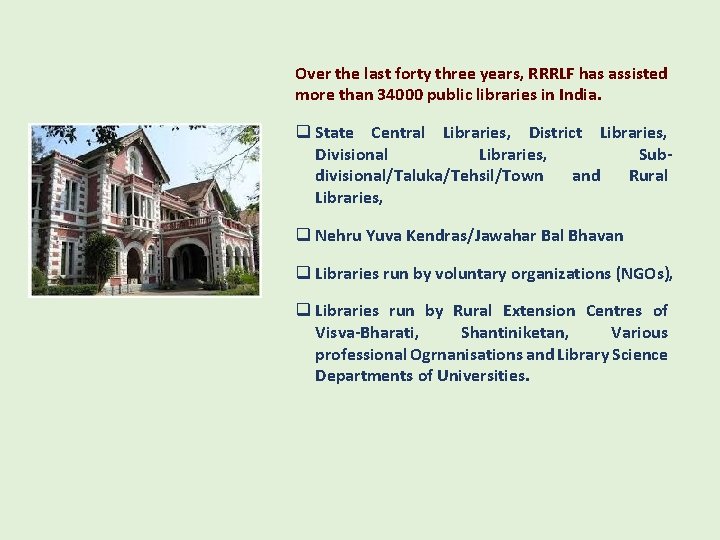 Over the last forty three years, RRRLF has assisted more than 34000 public libraries in India.

❑ State Central Libraries, District Libraries, Divisional Libraries, Sub-divisional/Taluka/Tehsil/Town and Rural Libraries,

❑ Nehru Yuva Kendras/Jawahar Bal Bhavan

❑ Libraries run by voluntary organizations (NGOs),

❑ Libraries run by Rural Extension Centres of Visva-Bharati, Shantiniketan, Various professional Ogrnanisations and Library Science Departments of Universities.